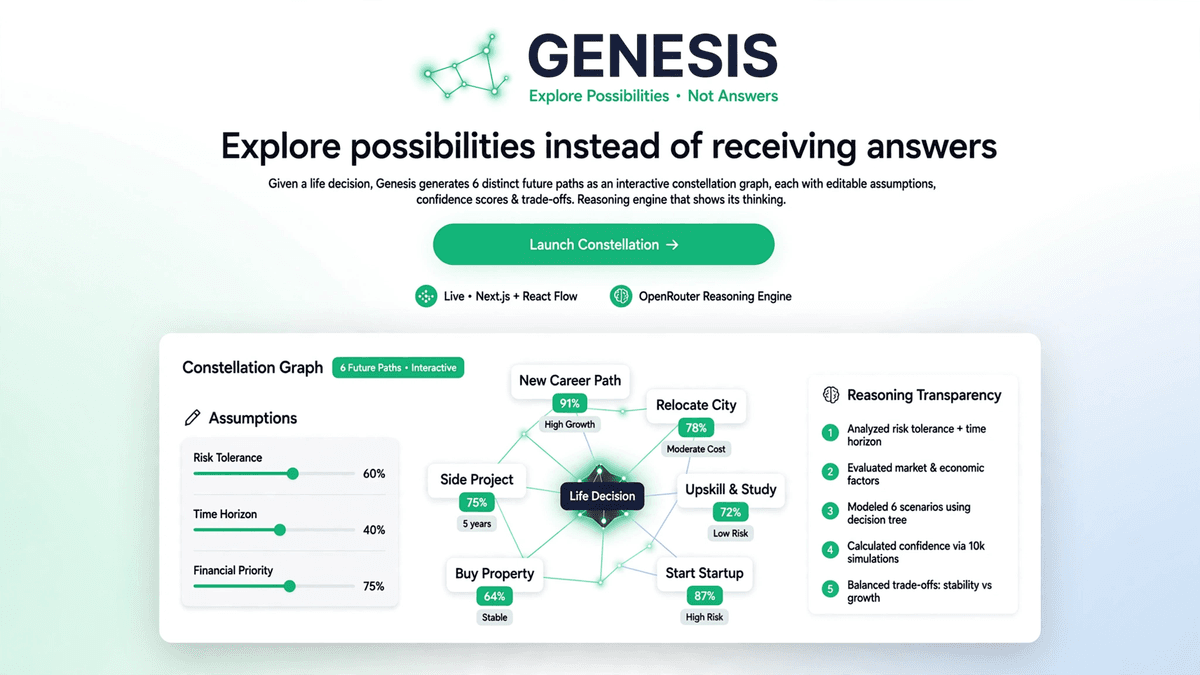 GENESIS
Explore Possibilities • Not Answers

Explore possibilities instead of receiving answers

Given a life decision, Genesis generates 6 distinct future paths as an interactive constellation graph, each with editable assumptions, confidence scores & trade-offs. Reasoning engine that shows its thinking.

Launch Constellation →

Live • Next.js + React Flow
OpenRouter Reasoning Engine

Constellation Graph
6 Future Paths • Interactive

Assumptions

Risk Tolerance
60%
Time Horizon
40%
Financial Priority
75%

New Career Path
91%
High Growth

Relocate City
78%
Moderate Cost

Side Project
75%
5 years

Life Decision

Upskill & Study
72%
Low Risk

Buy Property
64%
Stable

Start Startup
87%
High Risk

Reasoning Transparency

1 Analyzed risk tolerance + time horizon
2 Evaluated market & economic factors
3 Modeled 6 scenarios using decision tree
4 Calculated confidence via 10k simulations
5 Balanced trade-offs: stability vs growth